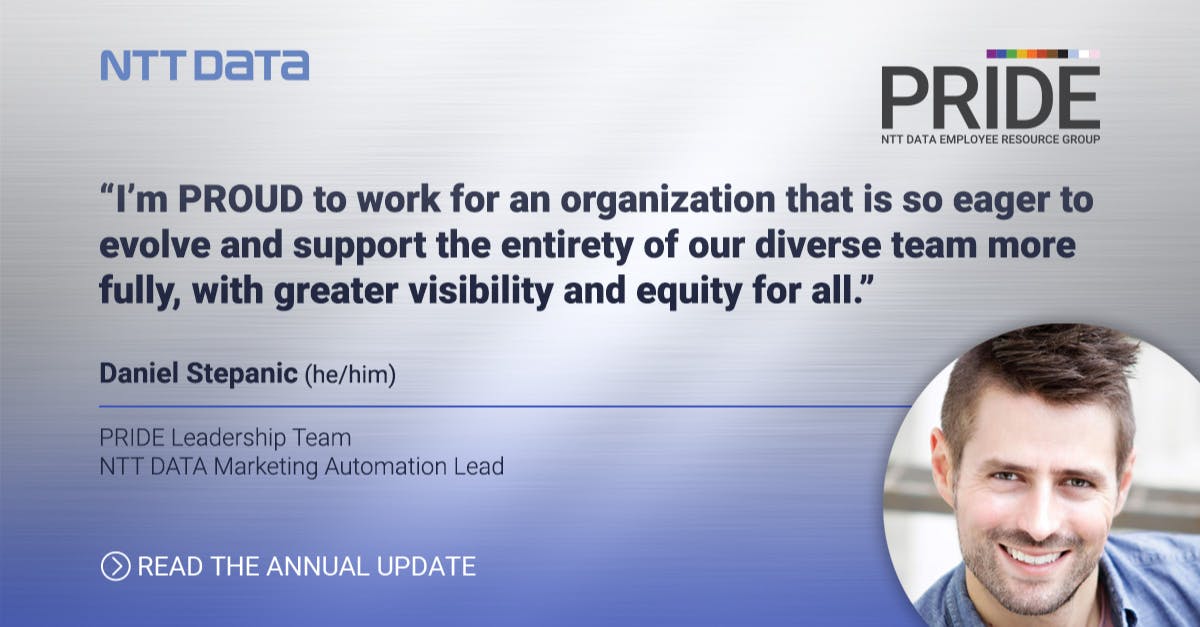 NTT DATA

PRIDE
NTT DATA EMPLOYEE RESOURCE GROUP

“I’m PROUD to work for an organization that is so eager to evolve and support the entirety of our diverse team more fully, with greater visibility and equity for all.”

Daniel Stepanic (he/him)

PRIDE Leadership Team
NTT DATA Marketing Automation Lead

READ THE ANNUAL UPDATE